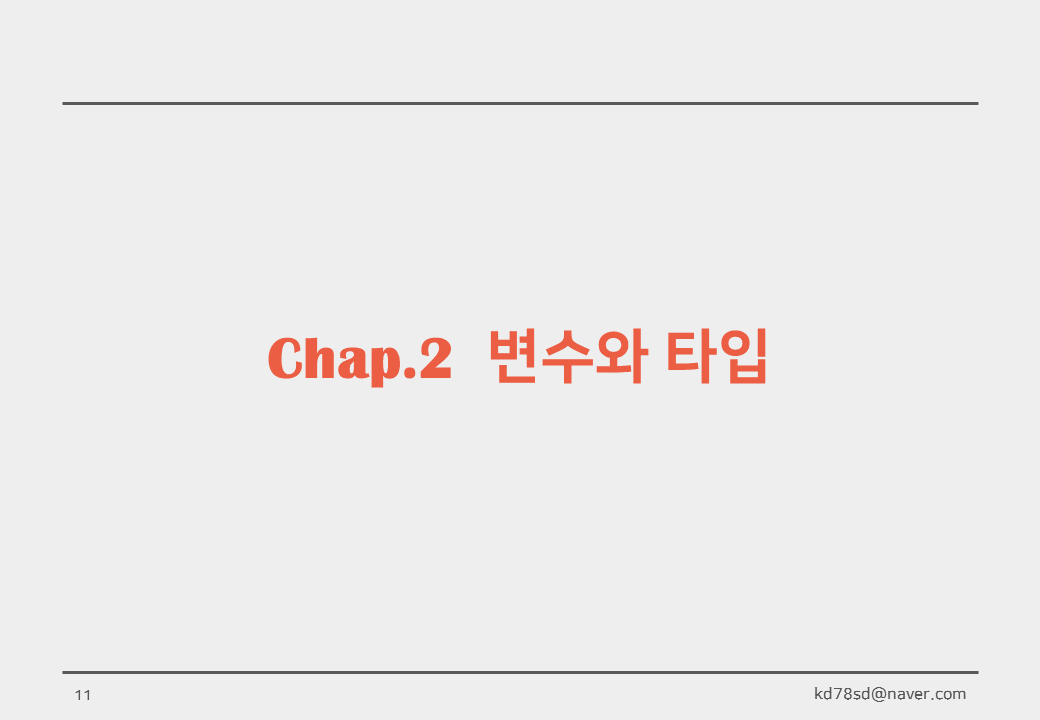 Chap.2 변수와 타입

11

kd78sd@naver.com